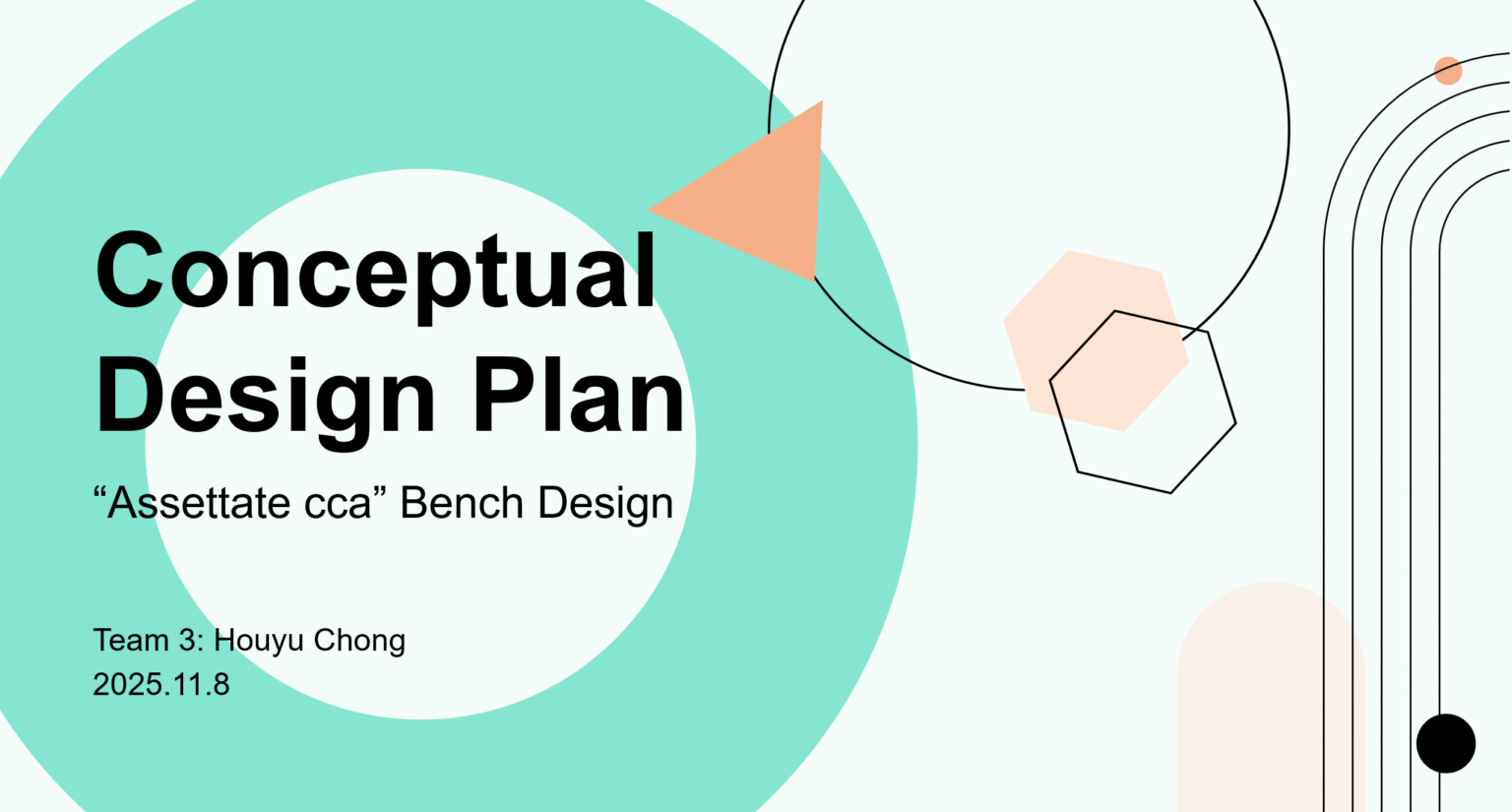 Conceptual Design Plan

“Assettate cca” Bench Design

Team 3: Houyu Chong
2025.11.8